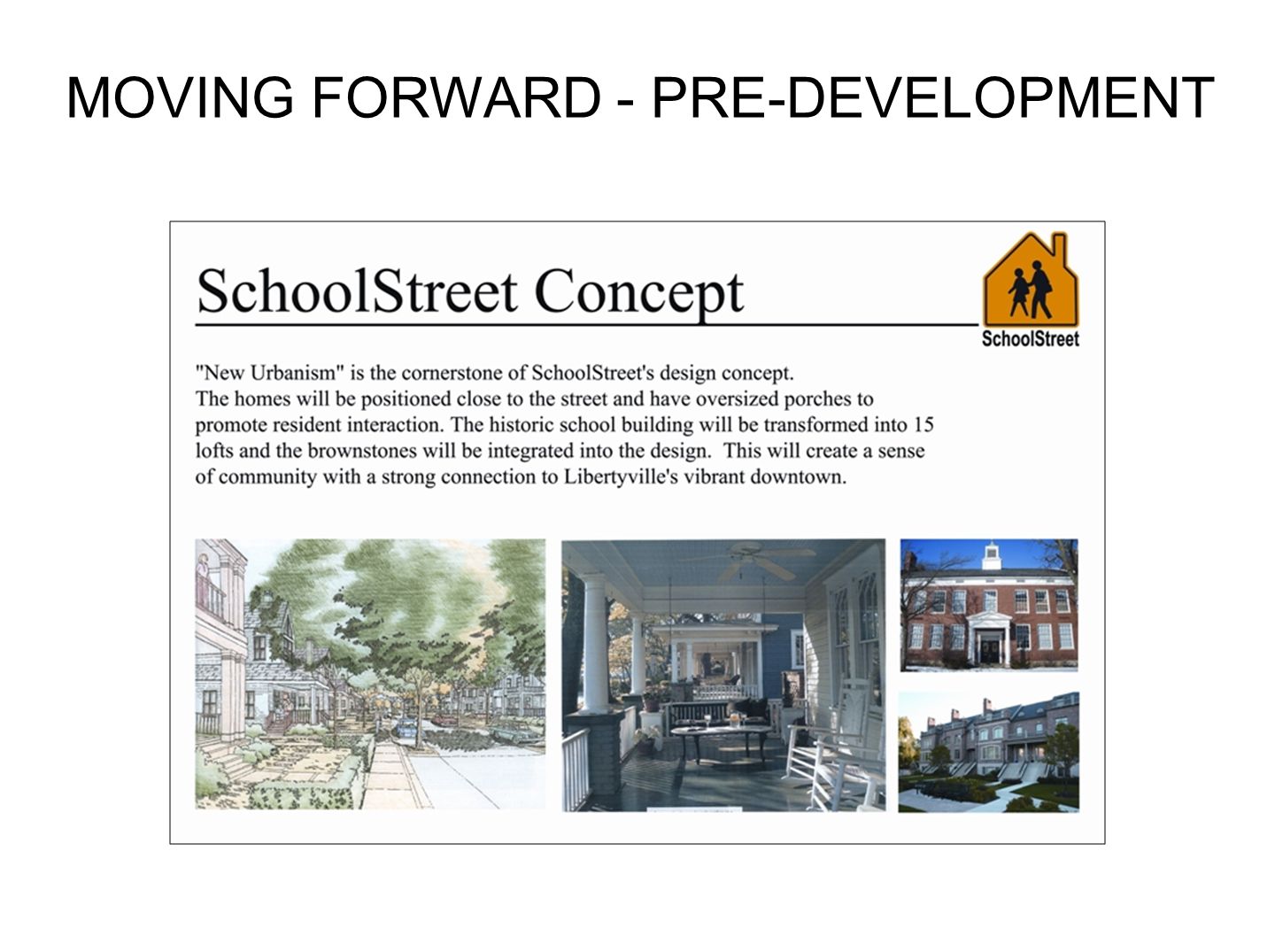 MOVING FORWARD - PRE-DEVELOPMENT

SchoolStreet Concept

SchoolStreet

"New Urbanism" is the cornerstone of SchoolStreet's design concept. The homes will be positioned close to the street and have oversized porches to promote resident interaction. The historic school building will be transformed into 15 lofts and the brownstones will be integrated into the design. This will create a sense of community with a strong connection to Libertyville's vibrant downtown.